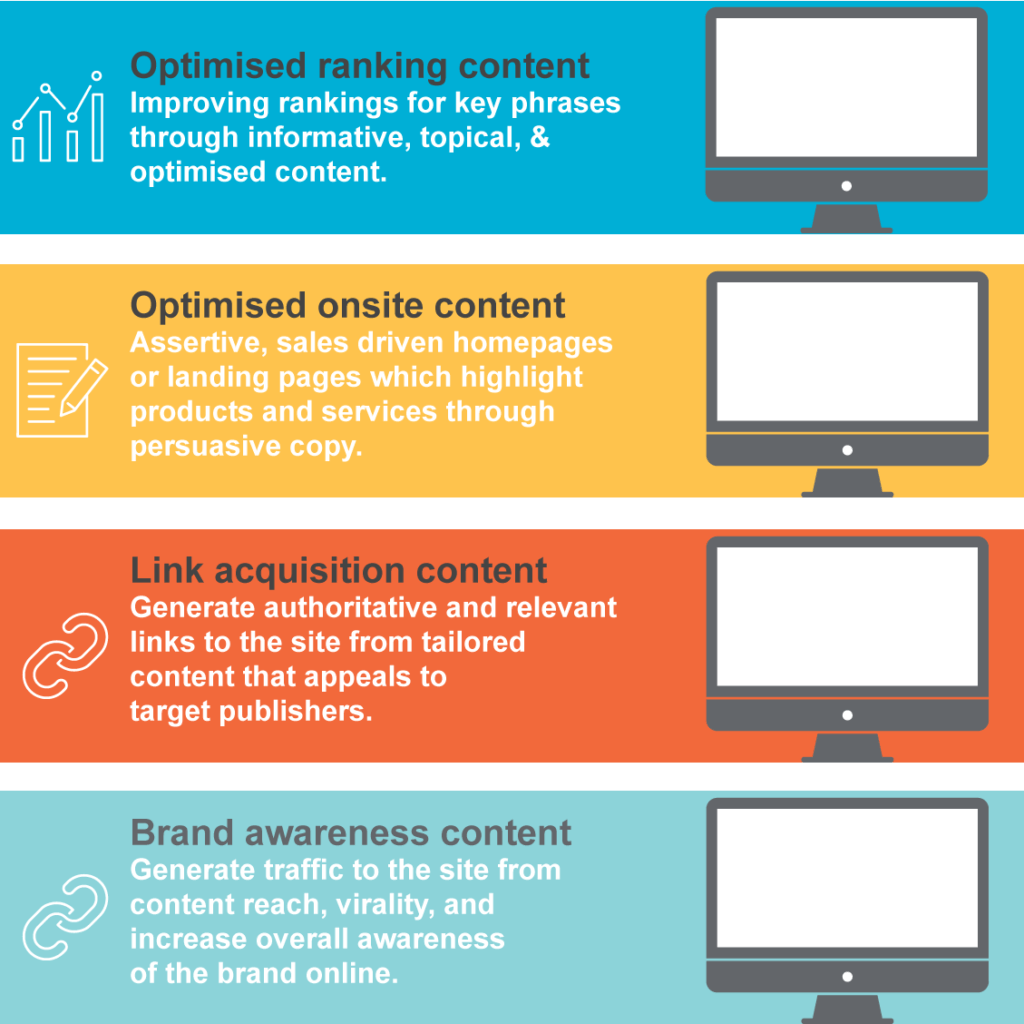 Optimised ranking content
Improving rankings for key phrases through informative, topical, & optimised content.

Optimised onsite content
Assertive, sales driven homepages or landing pages which highlight products and services through persuasive copy.

Link acquisition content
Generate authoritative and relevant links to the site from tailored content that appeals to target publishers.

Brand awareness content
Generate traffic to the site from content reach, virality, and increase overall awareness of the brand online.